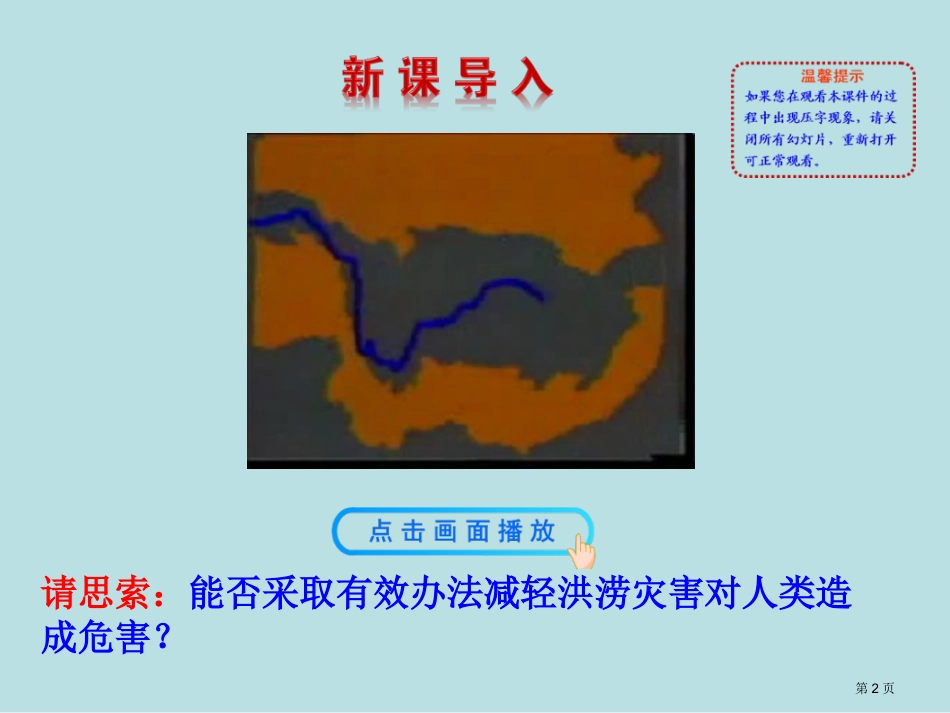 新课导入

温馨提示
如果您在观看本课件的过程中出现压字现象，请关闭所有幻灯片，重新打开可正常观看。

点击画面播放

请思索：能否采取有效办法减轻洪涝灾害对人类造成危害？

第2页